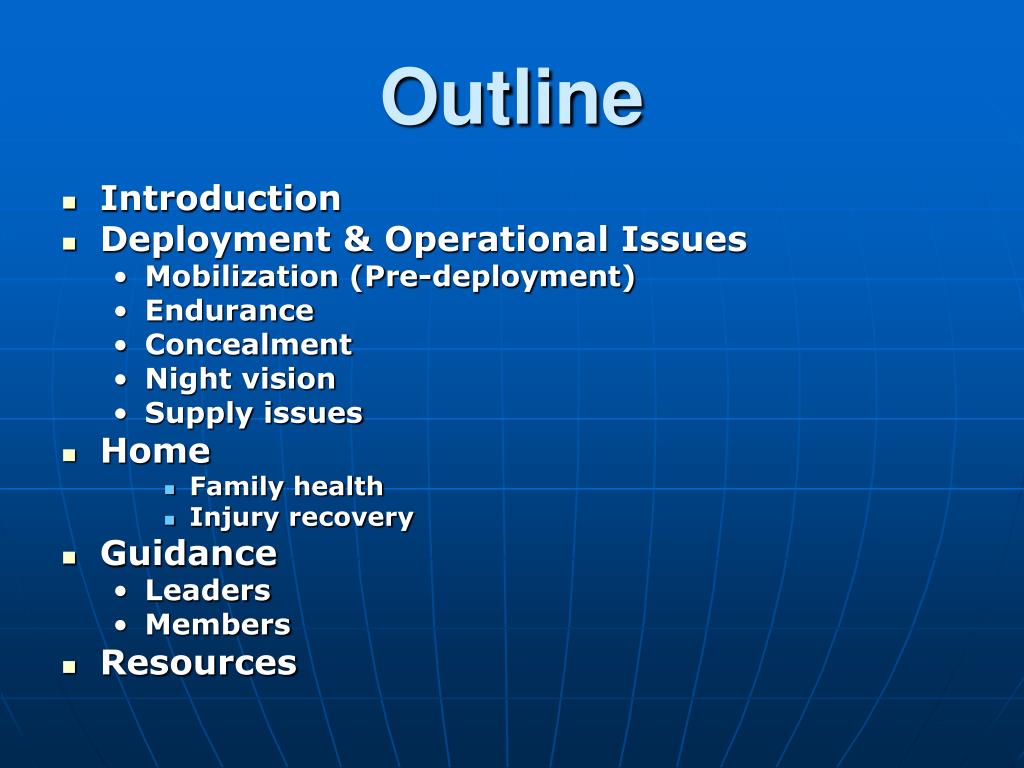 Outline

- Introduction
- Deployment & Operational Issues
  - Mobilization (Pre-deployment)
  - Endurance
  - Concealment
  - Night vision
  - Supply issues
- Home
  - Family health
  - Injury recovery
- Guidance
  - Leaders
  - Members
- Resources